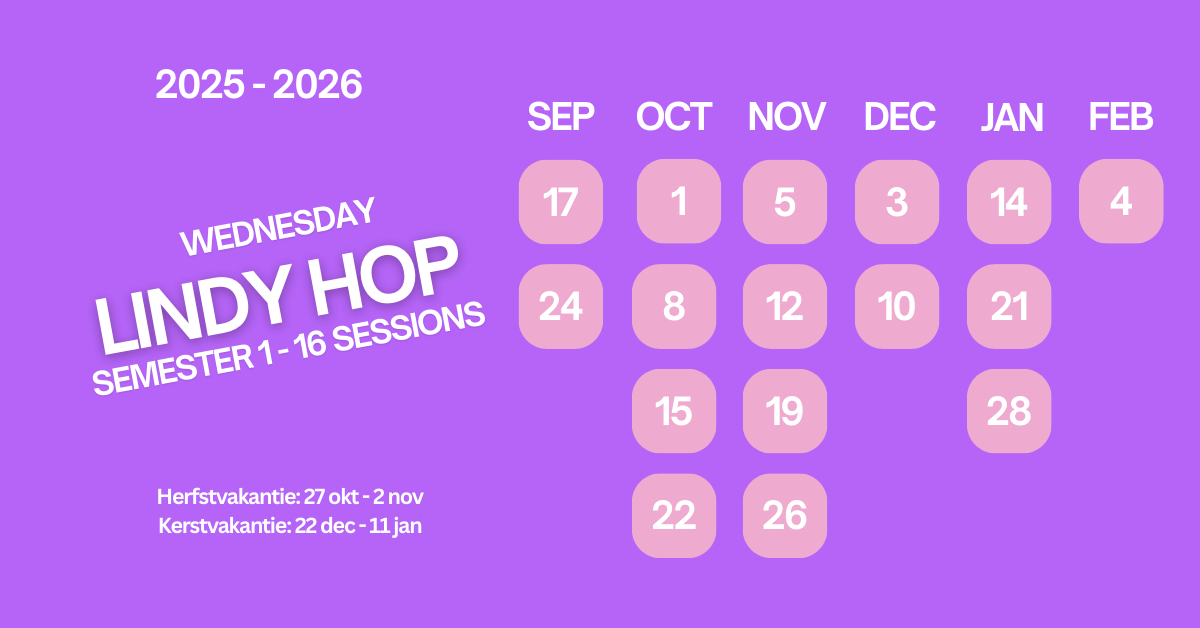 2025 - 2026

WEDNESDAY
LINDY HOP
SEMESTER 1 - 16 SESSIONS

Herfstvakantie: 27 okt - 2 nov
Kerstvakantie: 22 dec - 11 jan

| SEP | OCT | NOV | DEC | JAN | FEB |
|---|---|---|---|---|---|
| 17 | 1 | 5 | 3 | 14 | 4 |
| 24 | 8 | 12 | 10 | 21 | |
| | 15 | 19 | | 28 | |
| | 22 | 26 | | | |